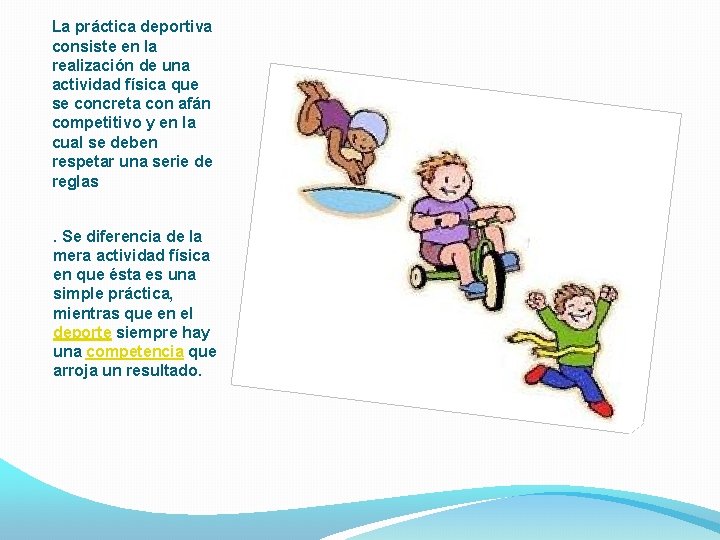 La práctica deportiva consiste en la realización de una actividad física que se concreta con afán competitivo y en la cual se deben respetar una serie de reglas

. Se diferencia de la mera actividad física en que ésta es una simple práctica, mientras que en el deporte siempre hay una competencia que arroja un resultado.